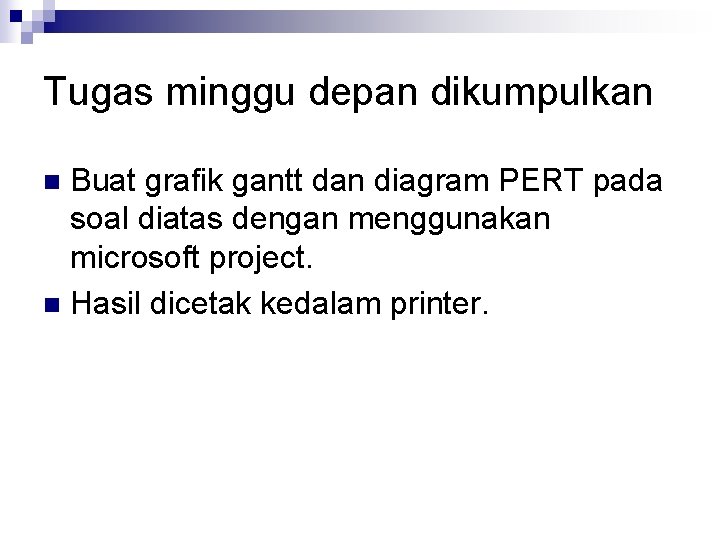 Tugas minggu depan dikumpulkan

Buat grafik gantt dan diagram PERT pada soal diatas dengan menggunakan microsoft project.

Hasil dicetak kedalam printer.